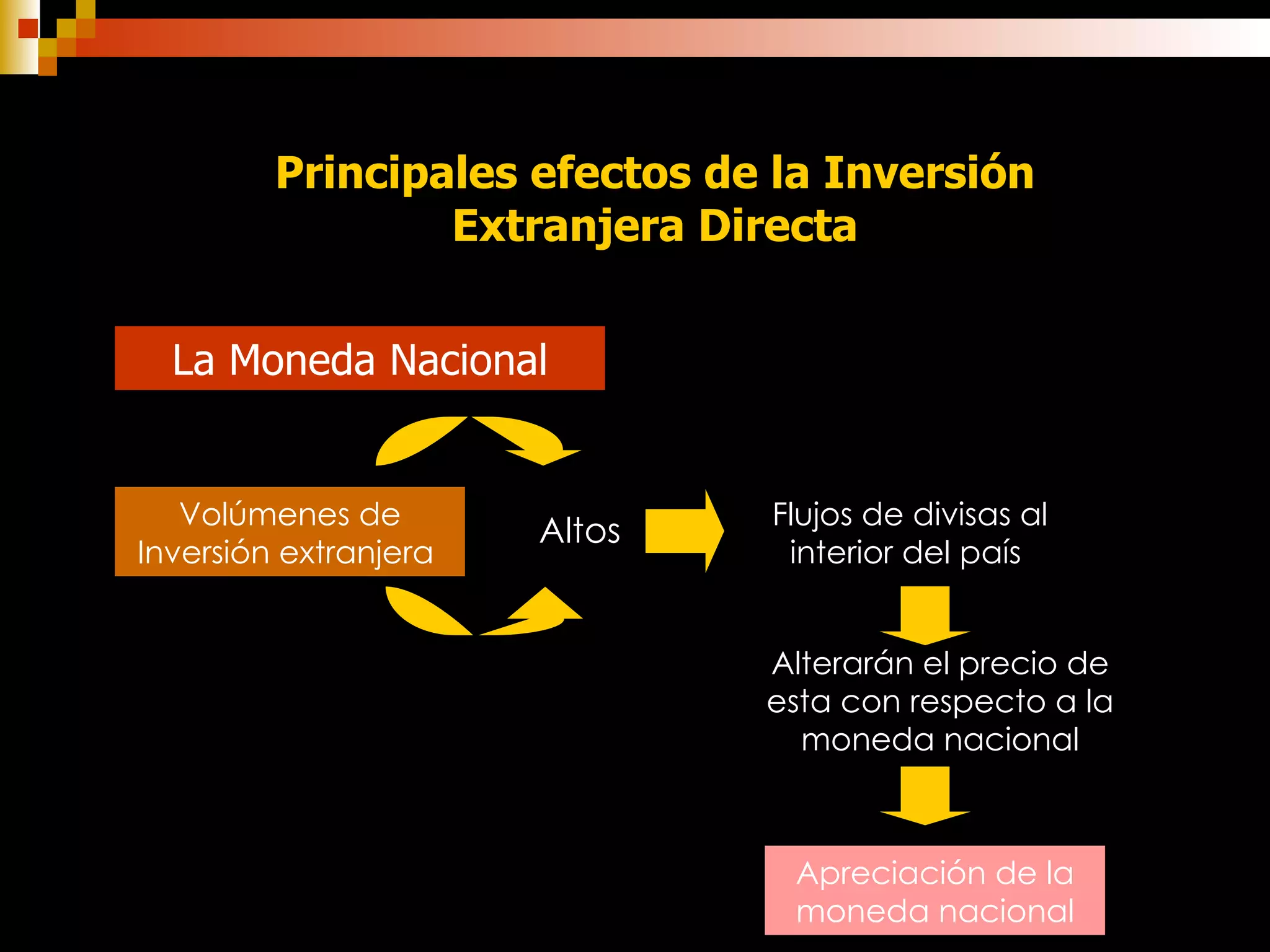 Principales efectos de la Inversión Extranjera Directa

La Moneda Nacional

Volúmenes de Inversión extranjera

Altos

Flujos de divisas al interior del país

Alterarán el precio de esta con respecto a la moneda nacional

Apreciación de la moneda nacional